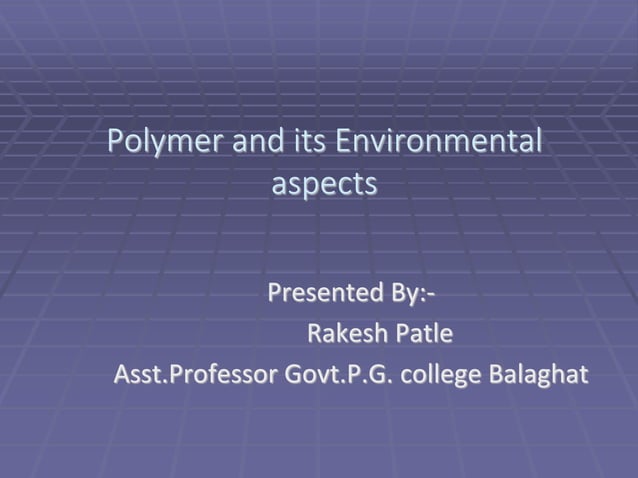 Polymer and its Environmental aspects

Presented By:-
Rakesh Patle
Asst.Professor Govt.P.G. college Balaghat